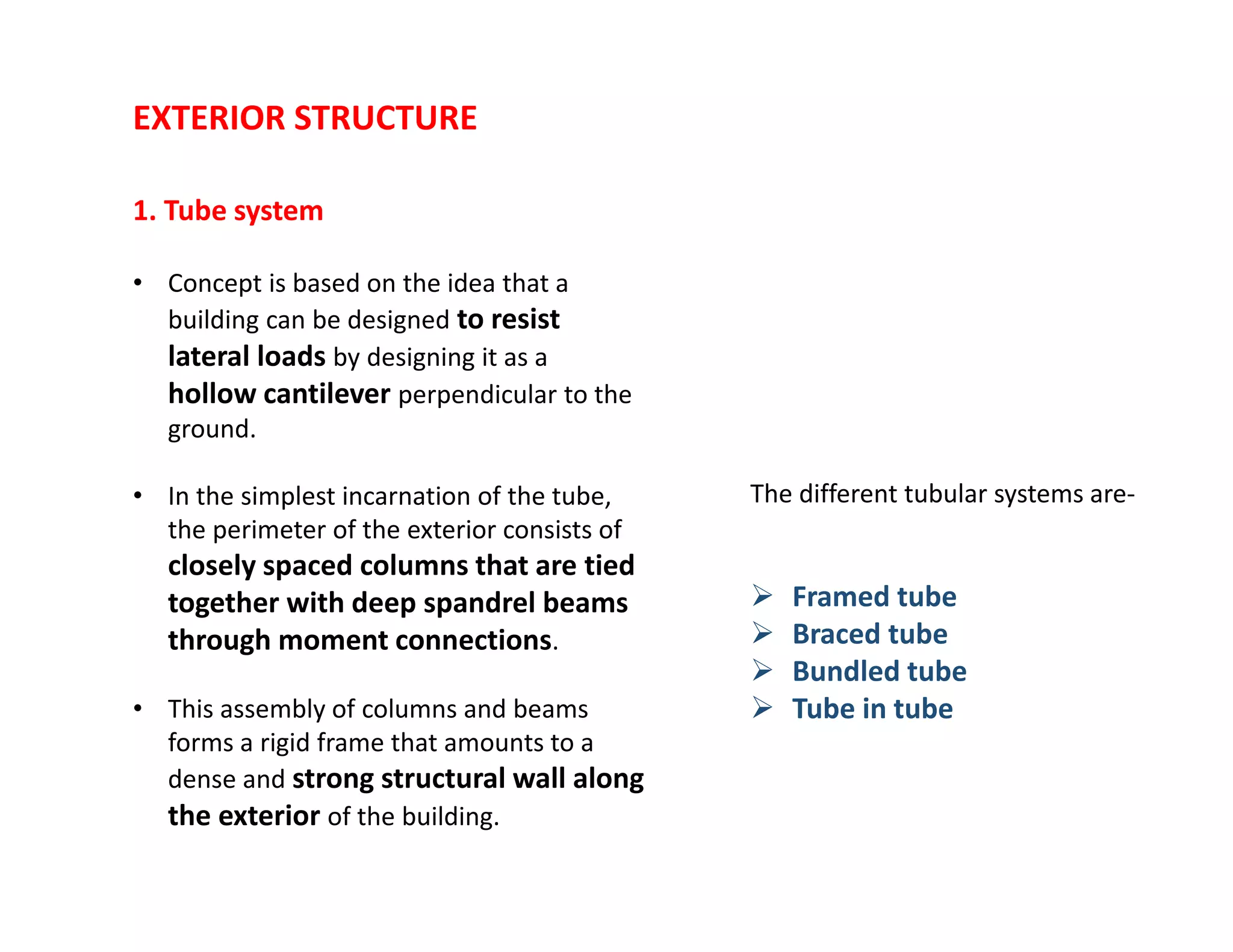 EXTERIOR STRUCTURE

1. Tube system

• Concept is based on the idea that a building can be designed to resist lateral loads by designing it as a hollow cantilever perpendicular to the ground.

• In the simplest incarnation of the tube, the perimeter of the exterior consists of closely spaced columns that are tied together with deep spandrel beams through moment connections.

• This assembly of columns and beams forms a rigid frame that amounts to a dense and strong structural wall along the exterior of the building.

The different tubular systems are-

➢ Framed tube
➢ Braced tube
➢ Bundled tube
➢ Tube in tube